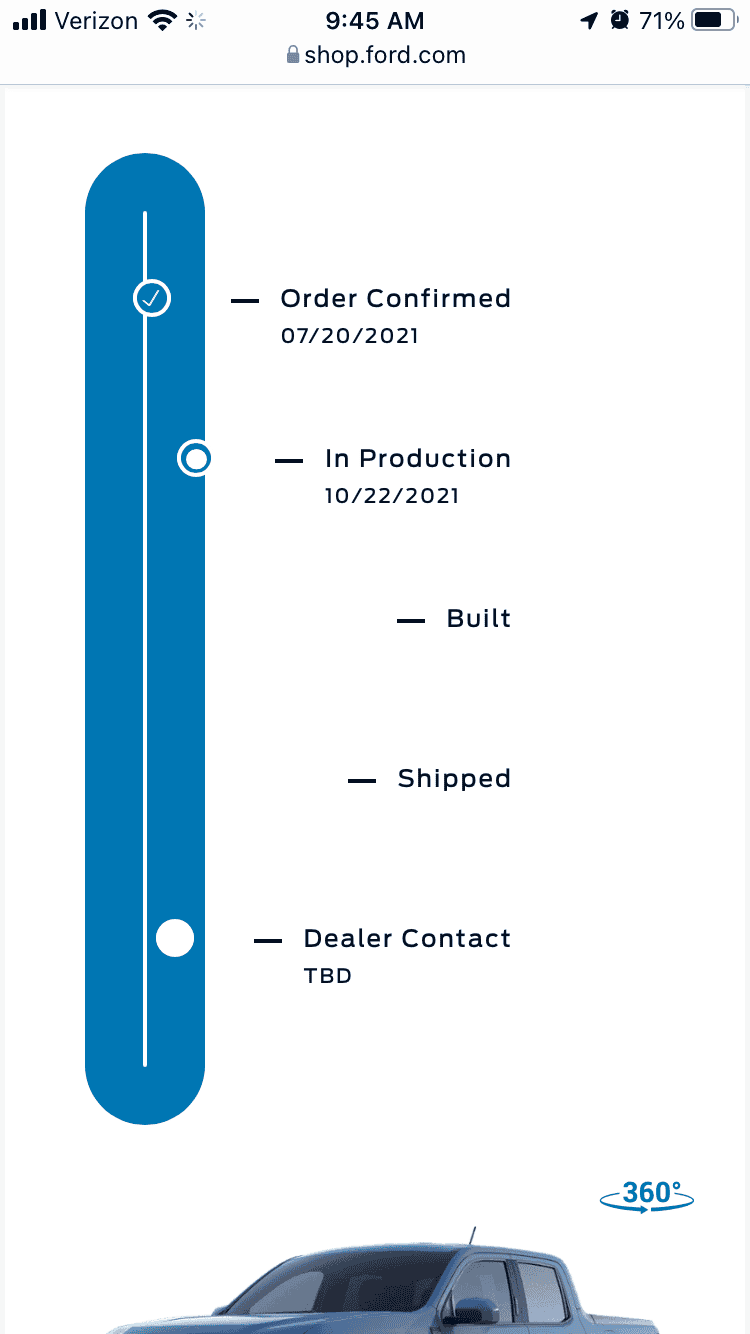 Verizon 9:45 AM 71%
shop.ford.com

Order Confirmed
07/20/2021

In Production
10/22/2021

Built

Shipped

Dealer Contact
TBD

360°